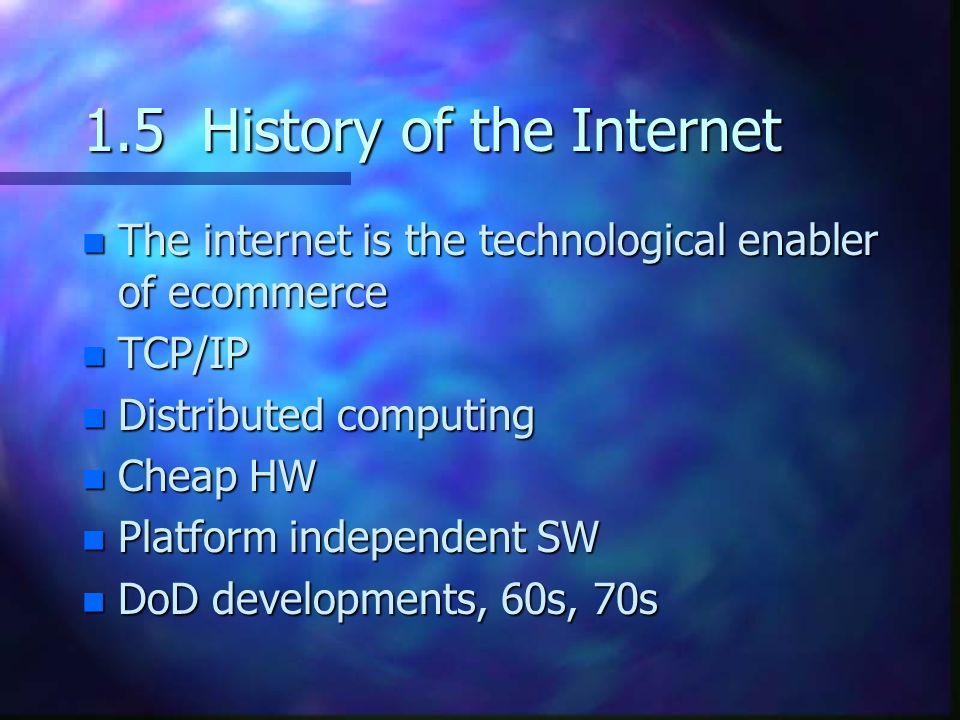 1.5 History of the Internet

- The internet is the technological enabler of ecommerce
- TCP/IP
- Distributed computing
- Cheap HW
- Platform independent SW
- DoD developments, 60s, 70s